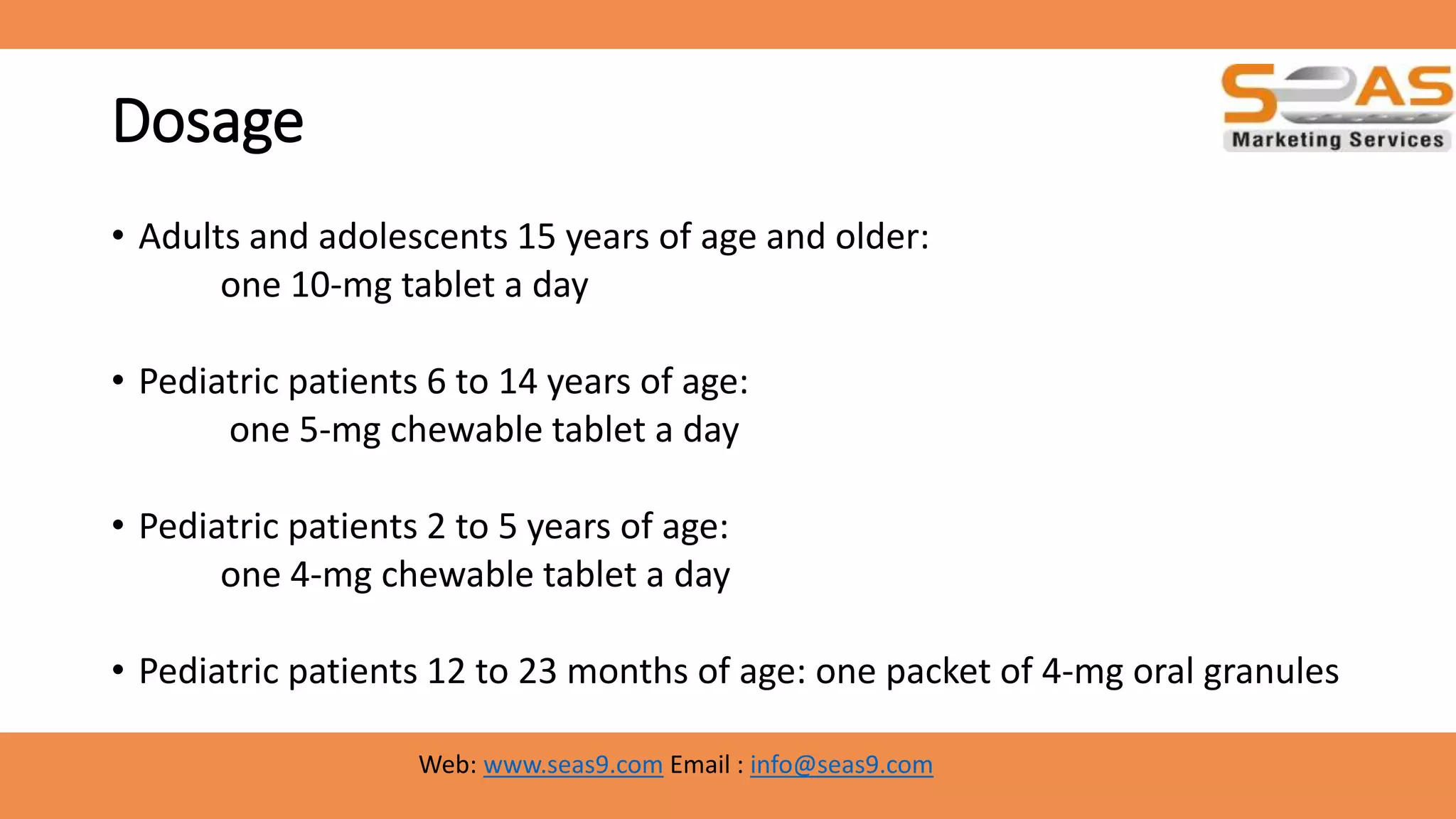 Dosage

SEAS
Marketing Services

• Adults and adolescents 15 years of age and older:
one 10-mg tablet a day

• Pediatric patients 6 to 14 years of age:
one 5-mg chewable tablet a day

• Pediatric patients 2 to 5 years of age:
one 4-mg chewable tablet a day

• Pediatric patients 12 to 23 months of age: one packet of 4-mg oral granules

Web: www.seas9.com Email : info@seas9.com